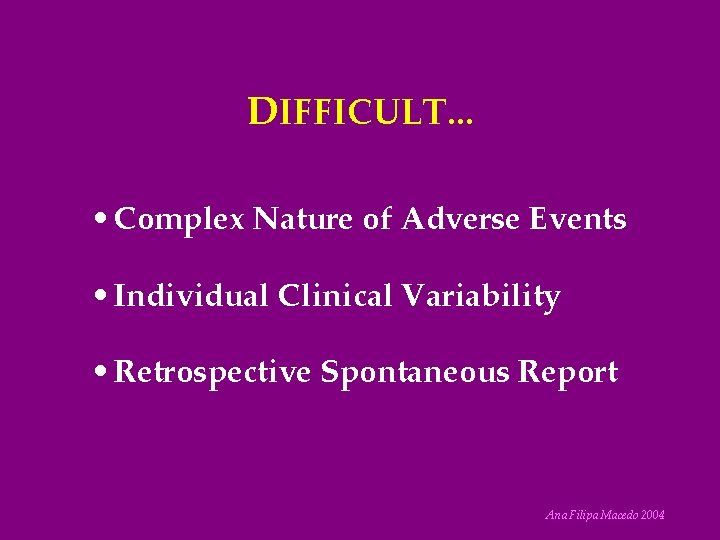 DIFFICULT...

• Complex Nature of Adverse Events

• Individual Clinical Variability

• Retrospective Spontaneous Report

Ana Filipa Macedo 2004